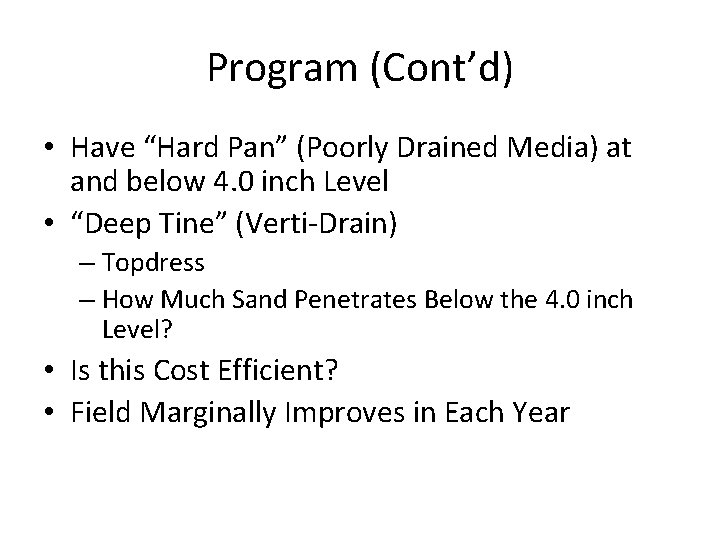 Program (Cont’d)

• Have “Hard Pan” (Poorly Drained Media) at and below 4.0 inch Level
• “Deep Tine” (Verti-Drain)
– Topdress
– How Much Sand Penetrates Below the 4.0 inch Level?
• Is this Cost Efficient?
• Field Marginally Improves in Each Year